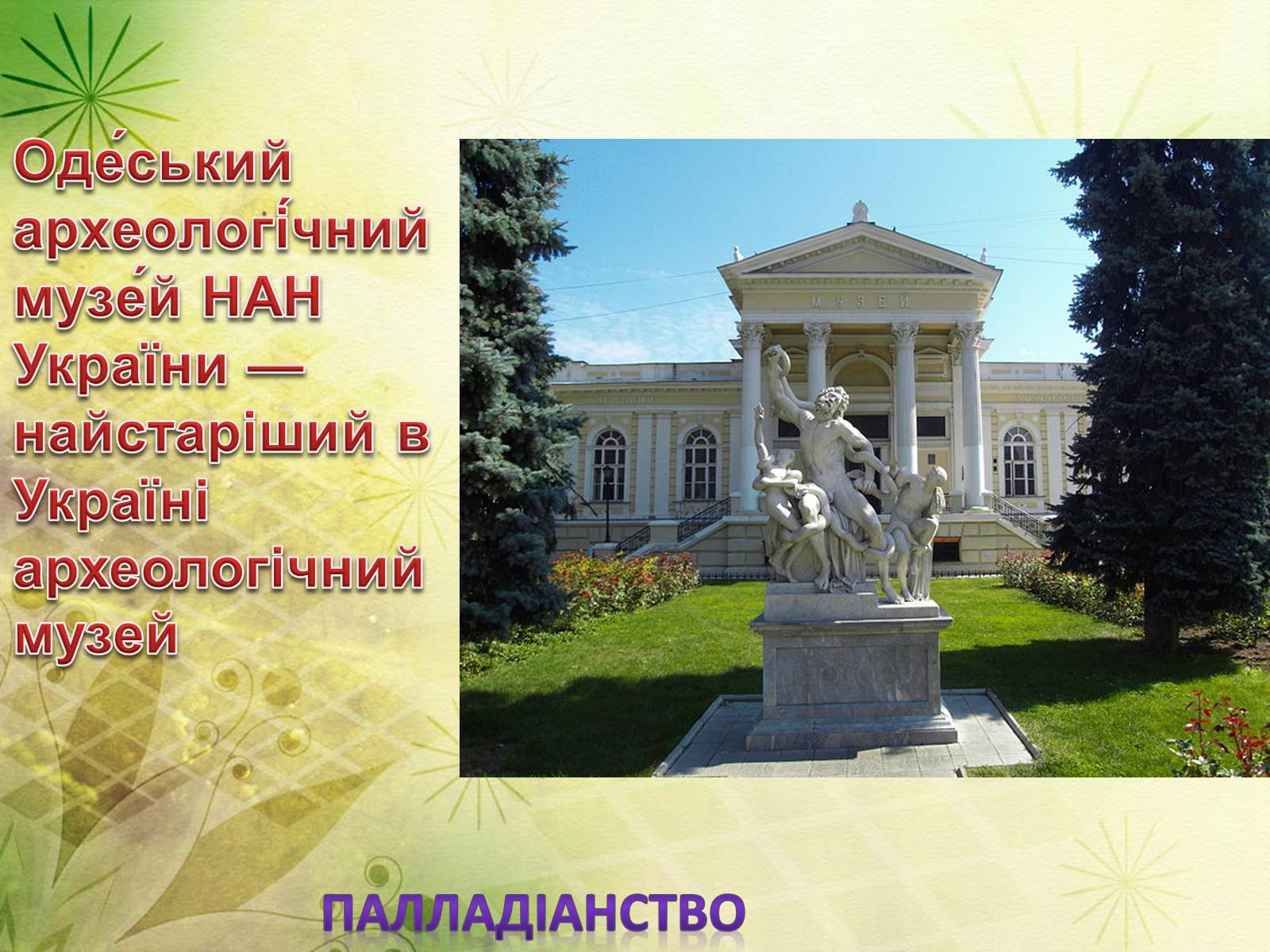 Оде́ський археологі́чний музе́й НАН України — найстаріший в Україні археологічний музей

МУЗЕЙ

ПАЛЛАДІАНСТВО